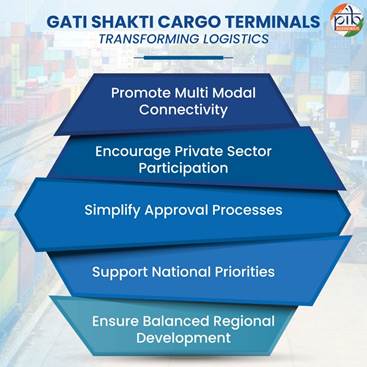 GATI SHAKTI CARGO TERMINALS
TRANSFORMING LOGISTICS

pib

Promote Multi Modal Connectivity

Encourage Private Sector Participation

Simplify Approval Processes

Support National Priorities

Ensure Balanced Regional Development